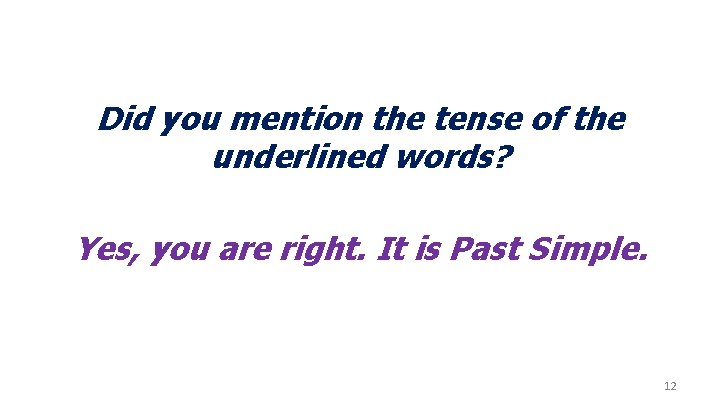 Did you mention the tense of the underlined words?

Yes, you are right. It is Past Simple.

12